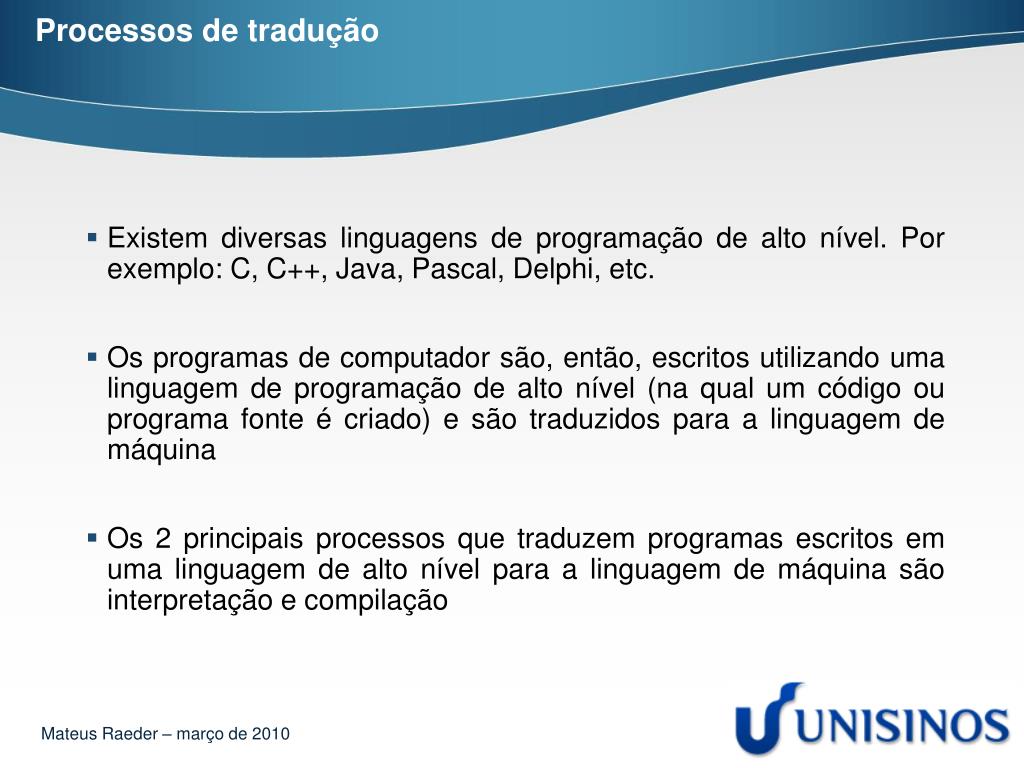 Processos de tradução

▪ Existem diversas linguagens de programação de alto nível. Por exemplo: C, C++, Java, Pascal, Delphi, etc.

▪ Os programas de computador são, então, escritos utilizando uma linguagem de programação de alto nível (na qual um código ou programa fonte é criado) e são traduzidos para a linguagem de máquina

▪ Os 2 principais processos que traduzem programas escritos em uma linguagem de alto nível para a linguagem de máquina são interpretação e compilação

Mateus Raeder – março de 2010

UNISINOS